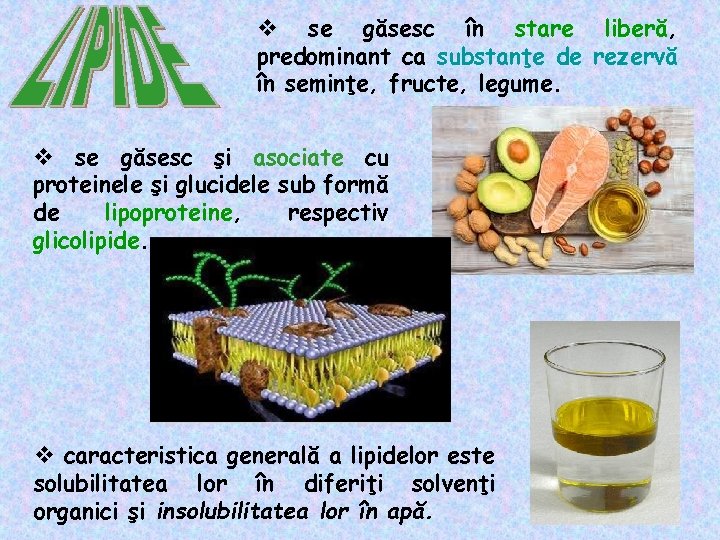 LIPIDE

❖ se găsesc în stare liberă, predominant ca substanţe de rezervă în seminţe, fructe, legume.

❖ se găsesc şi asociate cu proteinele şi glucidele sub formă de lipoproteine, respectiv glicolipide.

❖ caracteristica generală a lipidelor este solubilitatea lor în diferiţi solvenţi organici şi insolubilitatea lor în apă.